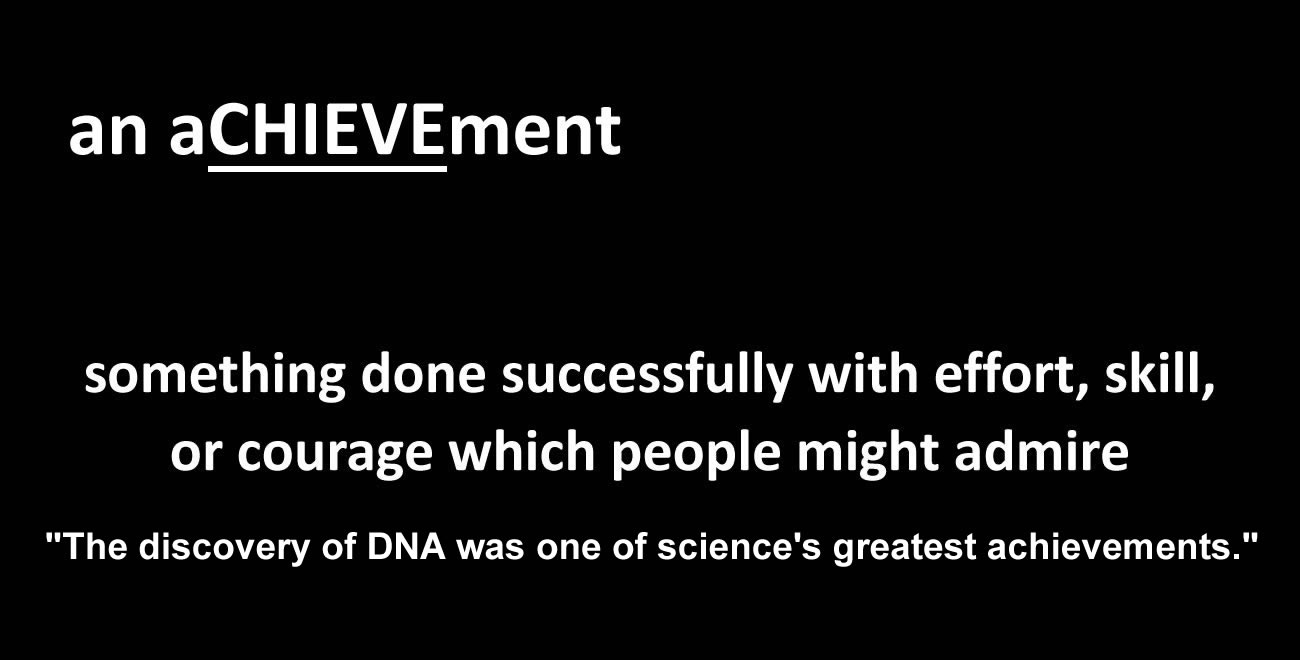 an aCHIEVEment

something done successfully with effort, skill, or courage which people might admire

"The discovery of DNA was one of science's greatest achievements."